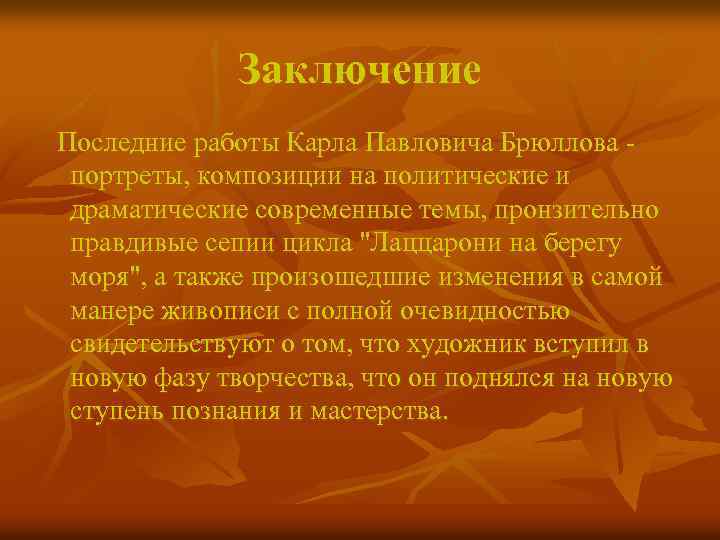 Заключение

Последние работы Карла Павловича Брюллова - портреты, композиции на политические и драматические современные темы, пронзительно правдивые сепии цикла "Лаццарони на берегу моря", а также произошедшие изменения в самой манере живописи с полной очевидностью свидетельствуют о том, что художник вступил в новую фазу творчества, что он поднялся на новую ступень познания и мастерства.